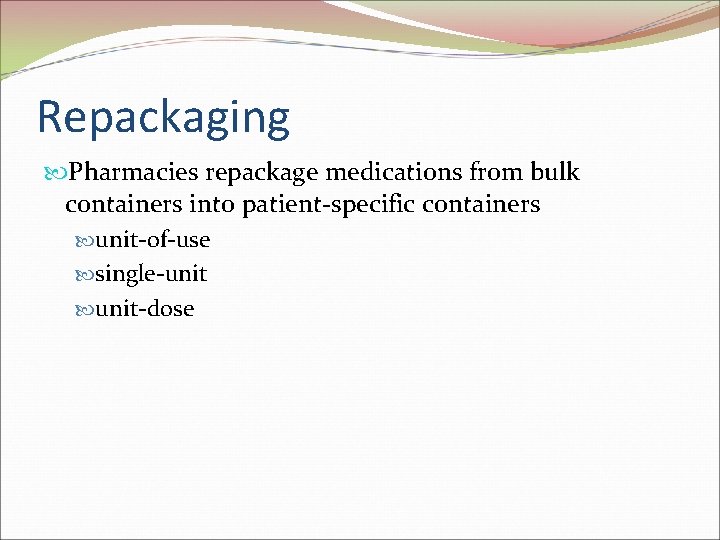 Repackaging

Pharmacies repackage medications from bulk containers into patient-specific containers

unit-of-use

single-unit

unit-dose